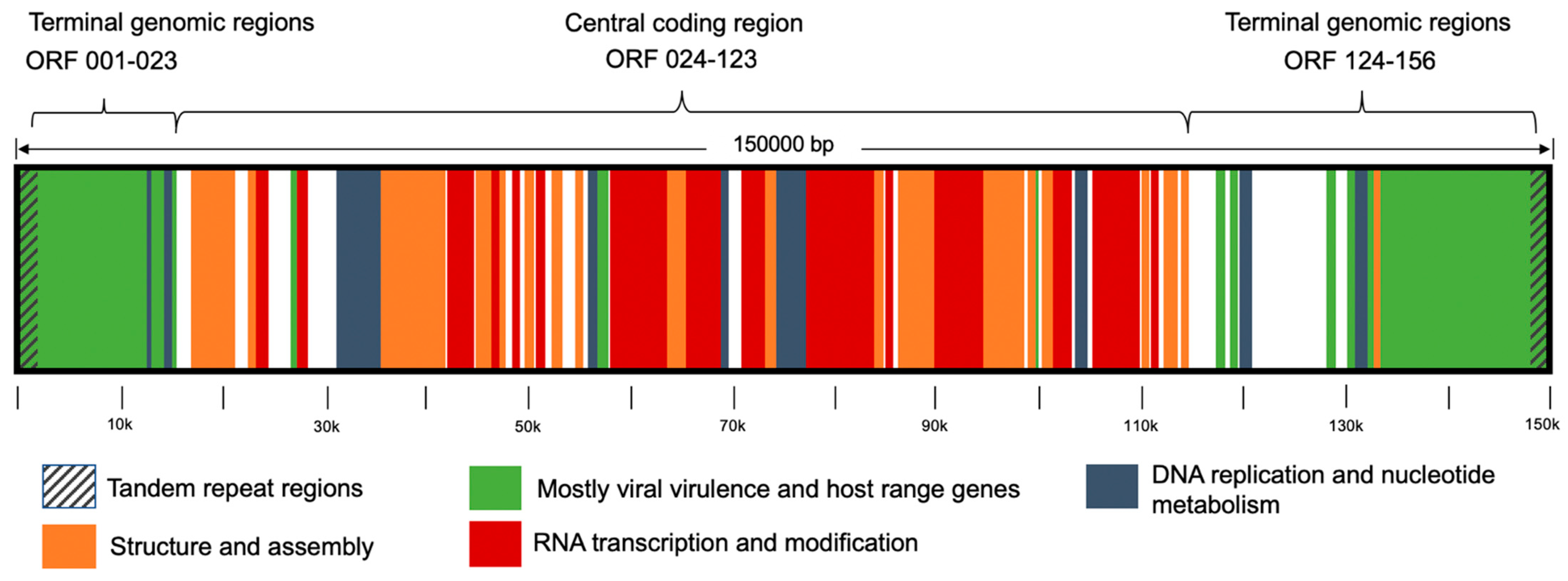 Terminal genomic regions
ORF 001-023

Central coding region
ORF 024-123

Terminal genomic regions
ORF 124-156

150000 bp

10k 30k 50k 70k 90k 110k 130k 150k

Tandem repeat regions
Structure and assembly
Mostly viral virulence and host range genes
RNA transcription and modification
DNA replication and nucleotide metabolism